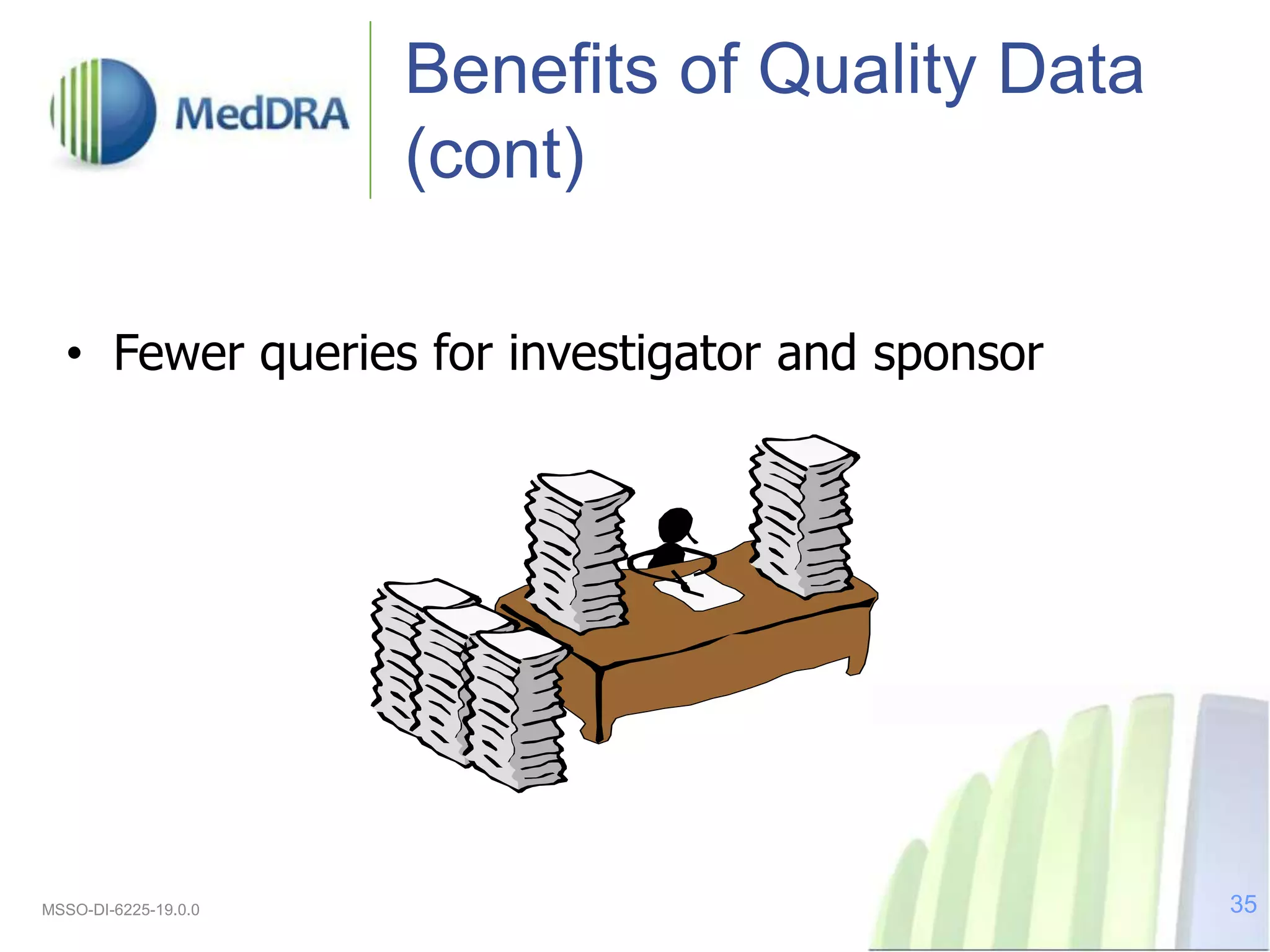 MedDRA

Benefits of Quality Data (cont)

• Fewer queries for investigator and sponsor

MSSO-DI-6225-19.0.0

35